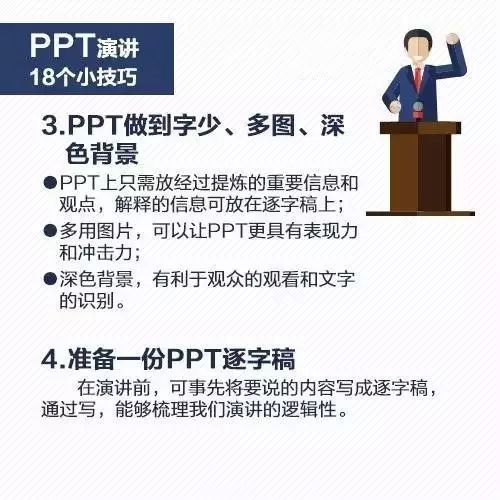 PPT演讲
18个小技巧

3.PPT做到字少、多图、深色背景

●PPT上只需放经过提炼的重要信息和观点，解释的信息可放在逐字稿上；

●多用图片，可以让PPT更具有表现力和冲击力；

●深色背景，有利于观众的观看和文字的识别。

4.准备一份PPT逐字稿

在演讲前，可事先将要说的内容写成逐字稿，通过写，能够梳理我们演讲的逻辑性。